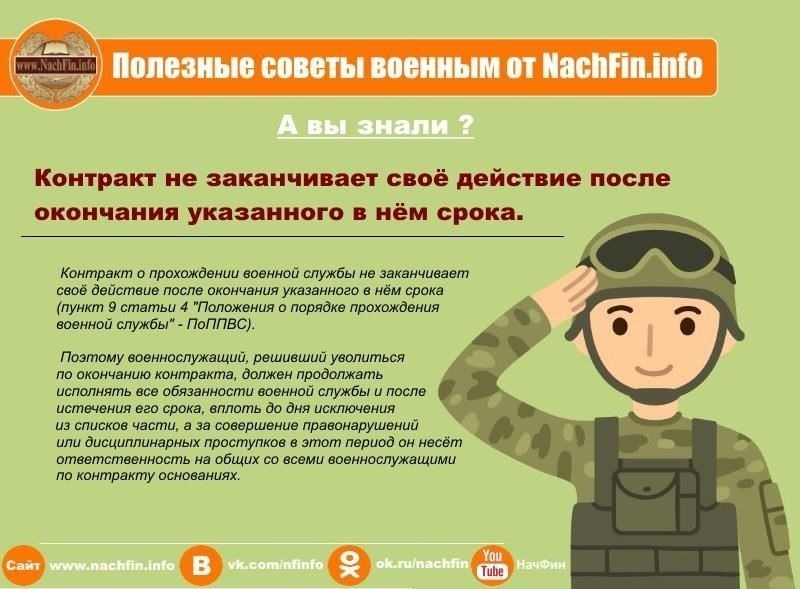 www.NachFin.info

Полезные советы военным от NachFin.info

А вы знали ?

Контракт не заканчивает своё действие после окончания указанного в нём срока.

Контракт о прохождении военной службы не заканчивает своё действие после окончания указанного в нём срока (пункт 9 статьи 4 "Положения о порядке прохождения военной службы" - ПоППВС).

Поэтому военнослужащий, решивший уволиться по окончанию контракта, должен продолжать исполнять все обязанности военной службы и после истечения его срока, вплоть до дня исключения из списков части, а за совершение правонарушений или дисциплинарных проступков в этот период он несёт ответственность на общих со всеми военнослужащими по контракту основаниях.

Сайт www.nachfin.info В vk.com/nfinfo ok.ru/nachfin You Tube НачФин